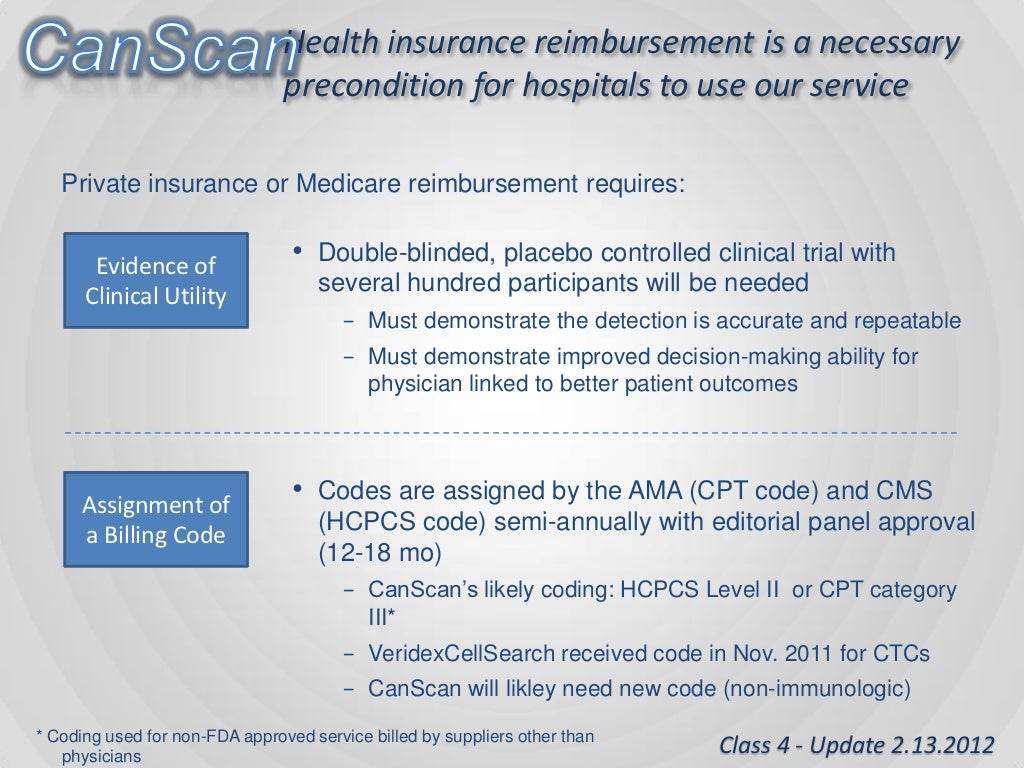 CanScan

Health insurance reimbursement is a necessary precondition for hospitals to use our service

Private insurance or Medicare reimbursement requires:

Evidence of Clinical Utility

• Double-blinded, placebo controlled clinical trial with several hundred participants will be needed
– Must demonstrate the detection is accurate and repeatable
– Must demonstrate improved decision-making ability for physician linked to better patient outcomes

Assignment of a Billing Code

• Codes are assigned by the AMA (CPT code) and CMS (HCPCS code) semi-annually with editorial panel approval (12-18 mo)
– CanScan's likely coding: HCPCS Level II or CPT category III*
– VeridexCellSearch received code in Nov. 2011 for CTCs
– CanScan will likley need new code (non-immunologic)

* Coding used for non-FDA approved service billed by suppliers other than physicians

Class 4 - Update 2.13.2012